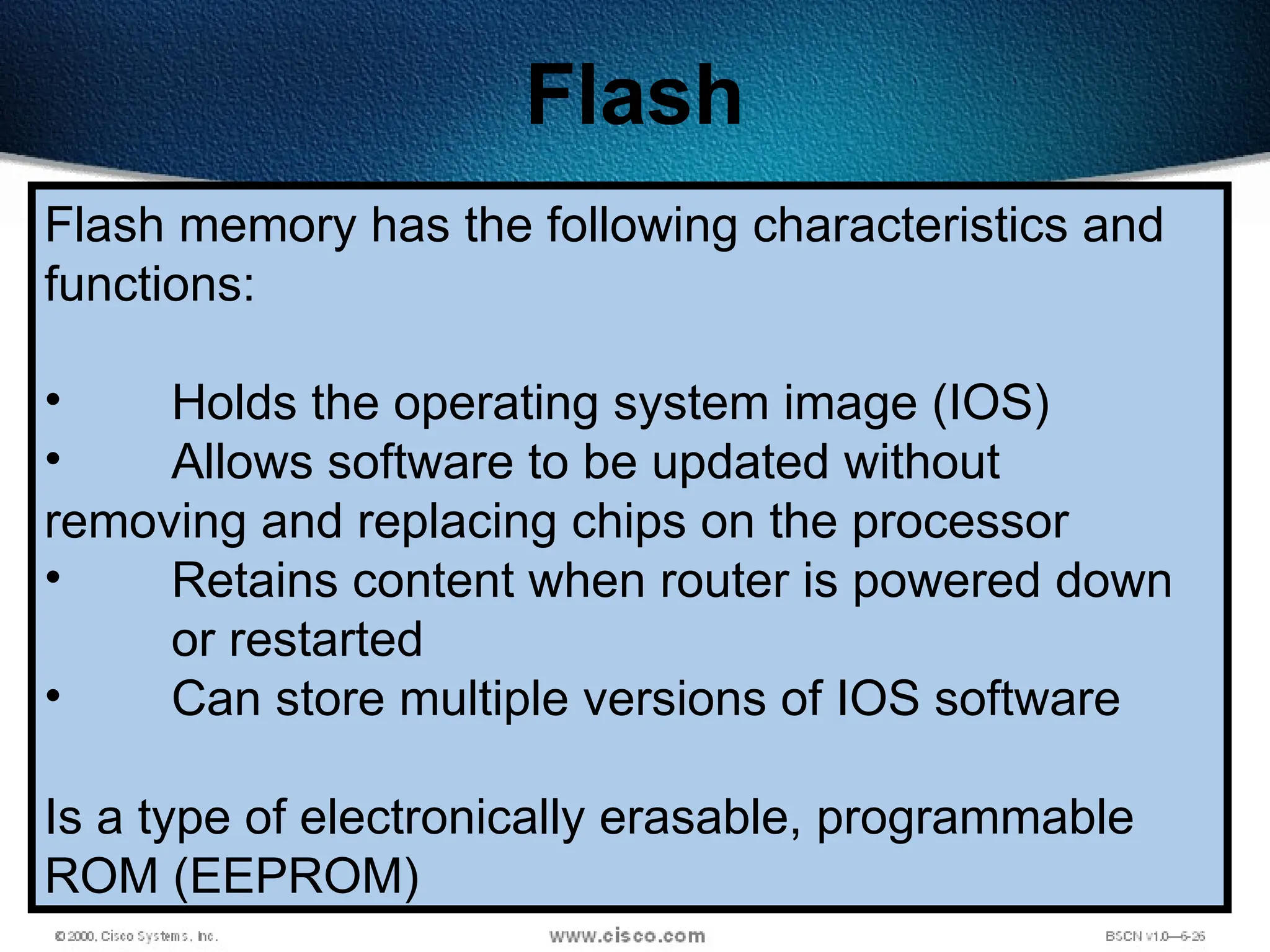 Flash

Flash memory has the following characteristics and functions:

• Holds the operating system image (IOS)
• Allows software to be updated without removing and replacing chips on the processor
• Retains content when router is powered down or restarted
• Can store multiple versions of IOS software

Is a type of electronically erasable, programmable ROM (EEPROM)

© 2000, Cisco Systems, Inc.

www.cisco.com

BSCN v1.0—6-26